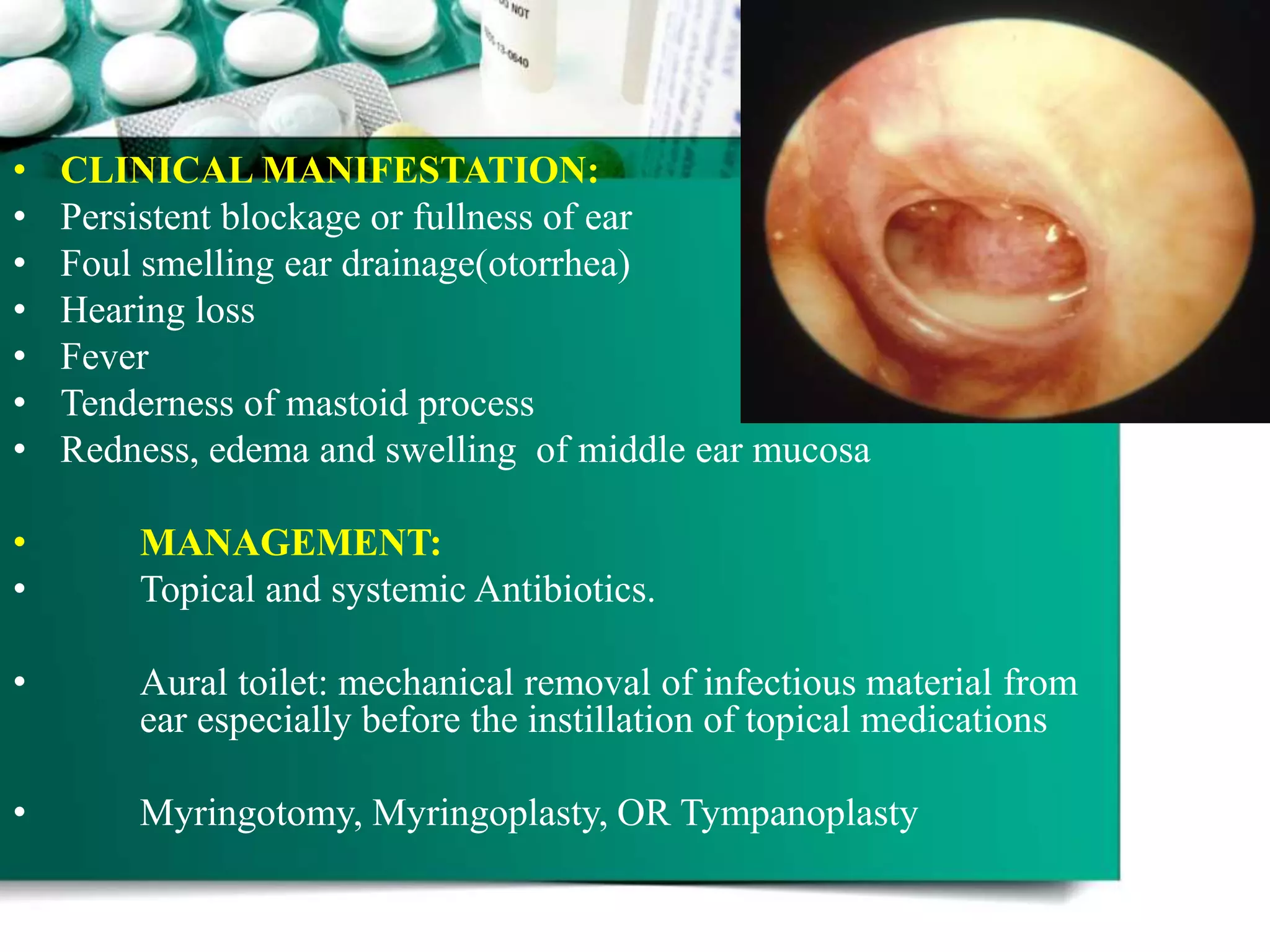 • CLINICAL MANIFESTATION:
• Persistent blockage or fullness of ear
• Foul smelling ear drainage(otorrhea)
• Hearing loss
• Fever
• Tenderness of mastoid process
• Redness, edema and swelling of middle ear mucosa

• MANAGEMENT:
• Topical and systemic Antibiotics.

• Aural toilet: mechanical removal of infectious material from ear especially before the instillation of topical medications

• Myringotomy, Myringoplasty, OR Tympanoplasty